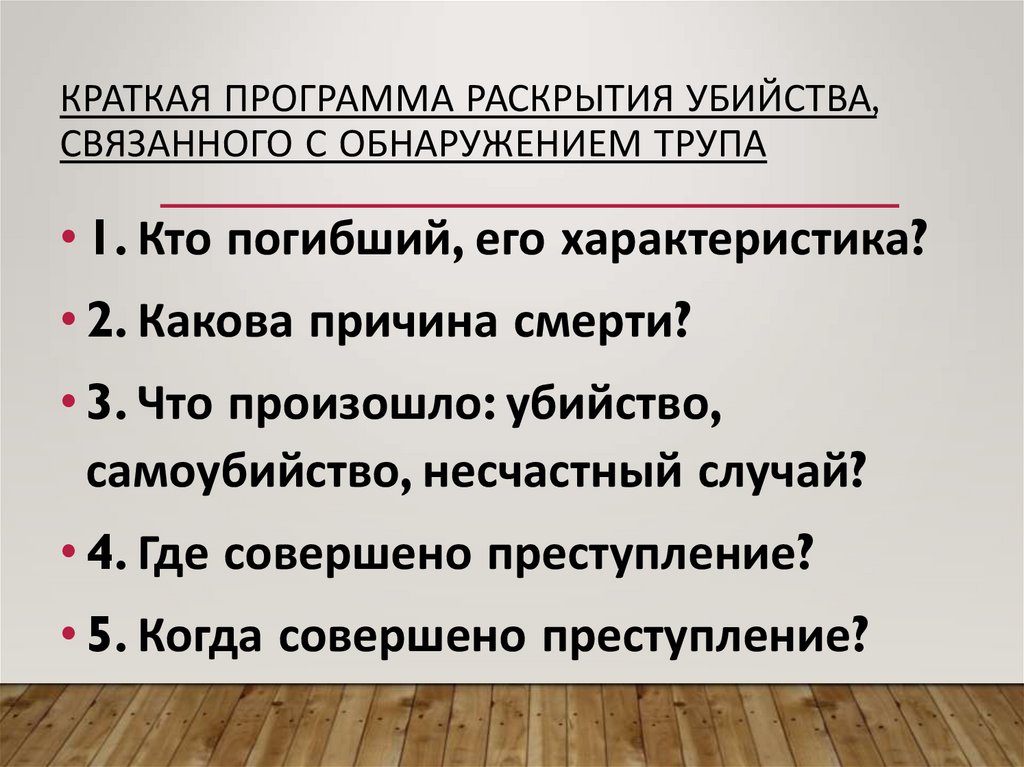 КРАТКАЯ ПРОГРАММА РАСКРЫТИЯ УБИЙСТВА, СВЯЗАННОГО С ОБНАРУЖЕНИЕМ ТРУПА

• 1. Кто погибший, его характеристика?
• 2. Какова причина смерти?
• 3. Что произошло: убийство, самоубийство, несчастный случай?
• 4. Где совершено преступление?
• 5. Когда совершено преступление?